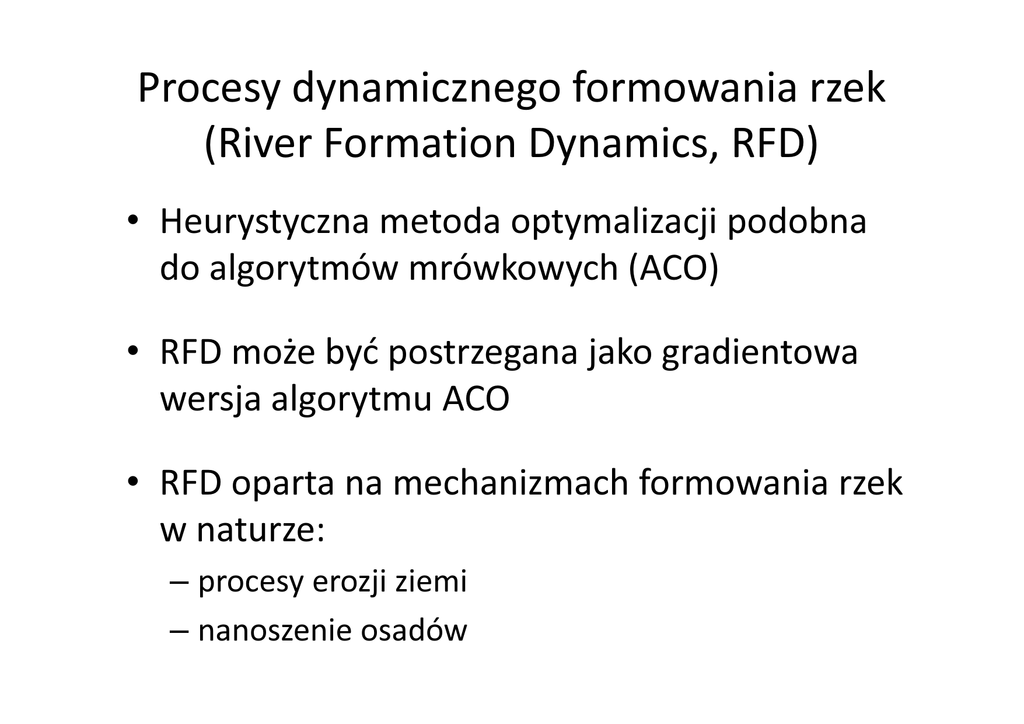 Procesy dynamicznego formowania rzek
(River Formation Dynamics, RFD)

• Heurystyczna metoda optymalizacji podobna do algorytmów mrówkowych (ACO)

• RFD może być postrzegana jako gradientowa wersja algorytmu ACO

• RFD oparta na mechanizmach formowania rzek w naturze:

– procesy erozji ziemi
– nanoszenie osadów